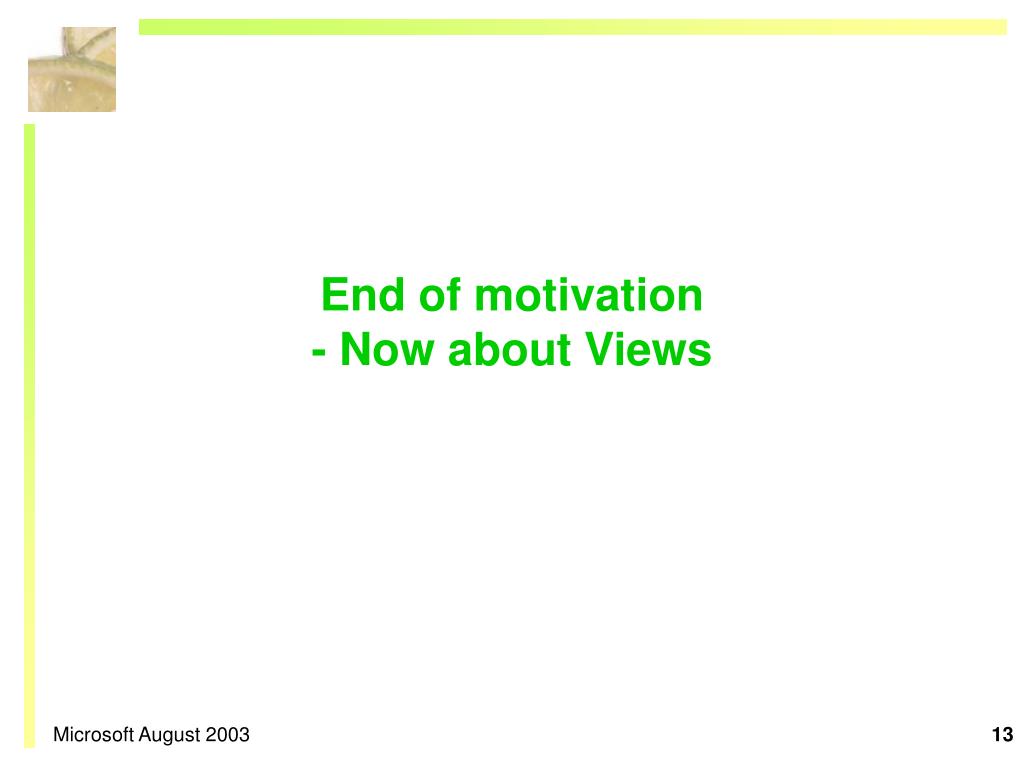 End of motivation
- Now about Views

Microsoft August 2003

13